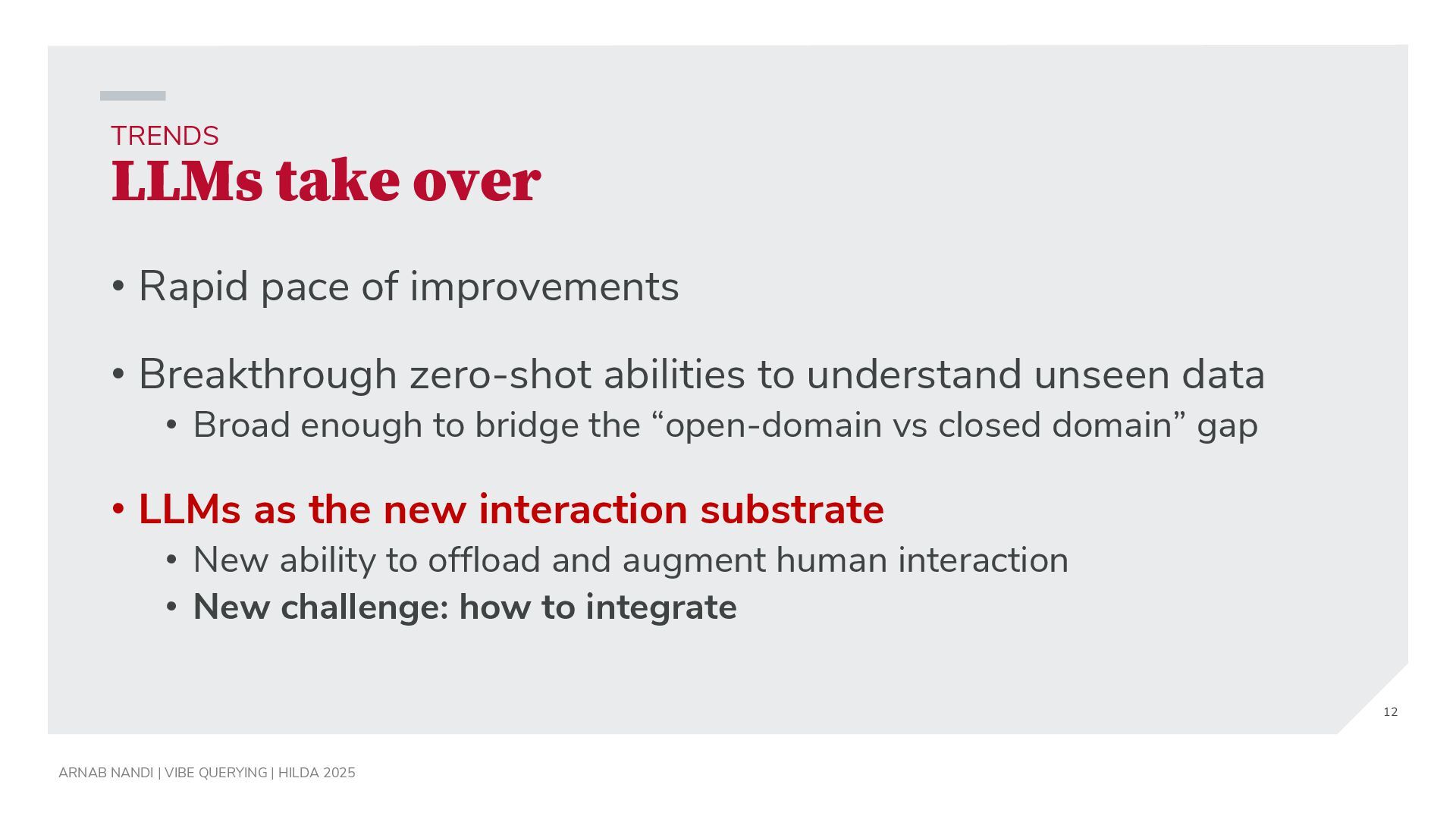 TRENDS
LLMs take over

• Rapid pace of improvements

• Breakthrough zero-shot abilities to understand unseen data
• Broad enough to bridge the “open-domain vs closed domain” gap

• LLMs as the new interaction substrate
• New ability to offload and augment human interaction
• New challenge: how to integrate

12

ARNAB NANDI | VIBE QUERYING | HILDA 2025